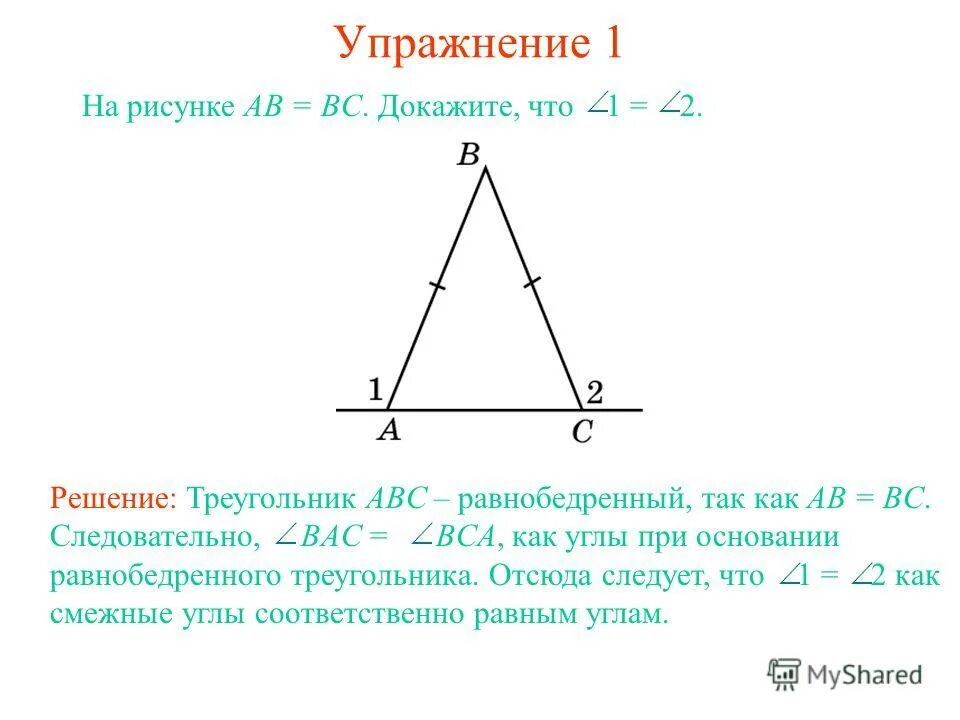 Упражнение 1

На рисунке $AB = BC$. Докажите, что $\angle 1 = \angle 2$.

B

1

2

A

C

Решение: Треугольник $ABC$ – равнобедренный, так как $AB = BC$. Следовательно, $\angle BAC = \angle BCA$, как углы при основании равнобедренного треугольника. Отсюда следует, что $\angle 1 = \angle 2$ как смежные углы соответственно равным углам.

MyShared